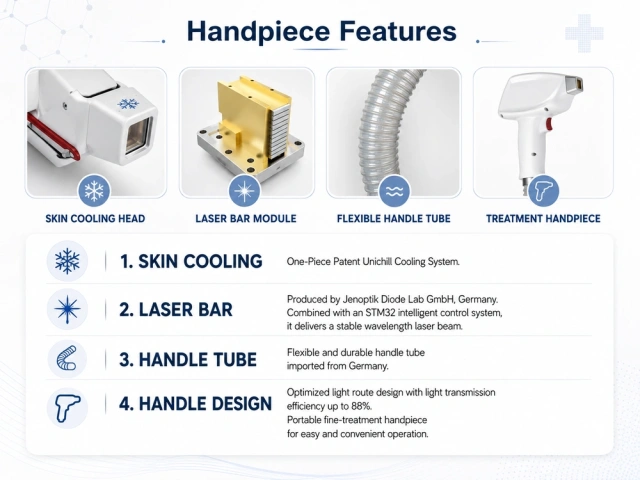 Handpiece Features

SKIN COOLING HEAD

LASER BAR MODULE

FLEXIBLE HANDLE TUBE

TREATMENT HANDPIECE

1. SKIN COOLING
One-Piece Patent Unichill Cooling System.

2. LASER BAR
Produced by Jenoptik Diode Lab GmbH, Germany. Combined with an STM32 intelligent control system, it delivers a stable wavelength laser beam.

3. HANDLE TUBE
Flexible and durable handle tube imported from Germany.

4. HANDLE DESIGN
Optimized light route design with light transmission efficiency up to 88%.
Portable fine-treatment handpiece for easy and convenient operation.